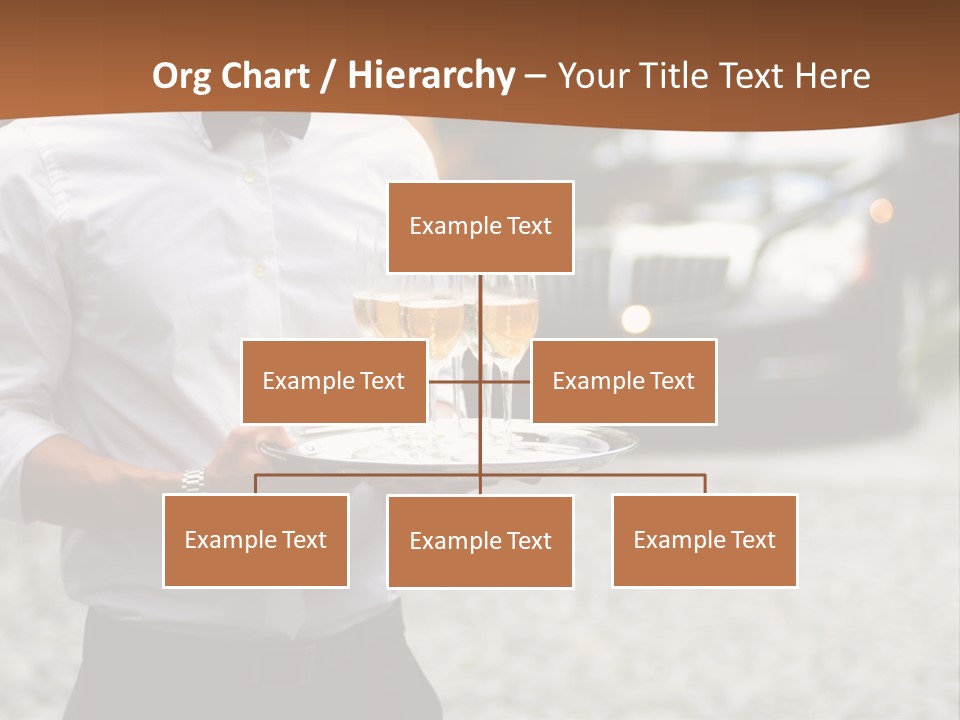 Org Chart / Hierarchy – Your Title Text Here

Example Text

Example Text

Example Text

Example Text

Example Text

Example Text